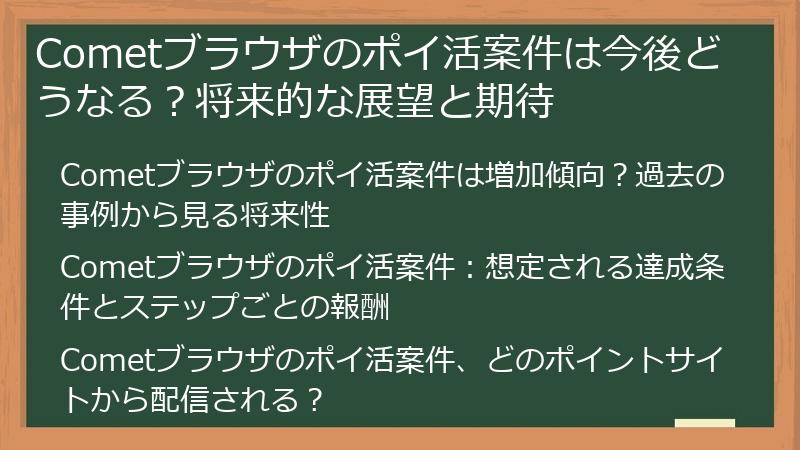 Cometブラウザのポイ活案件は今後どうなる？将来的な展望と期待

Cometブラウザのポイ活案件は増加傾向？過去の事例から見る将来性

Cometブラウザのポイ活案件：想定される達成条件とステップごとの報酬

Cometブラウザのポイ活案件、どのポイントサイトから配信される？